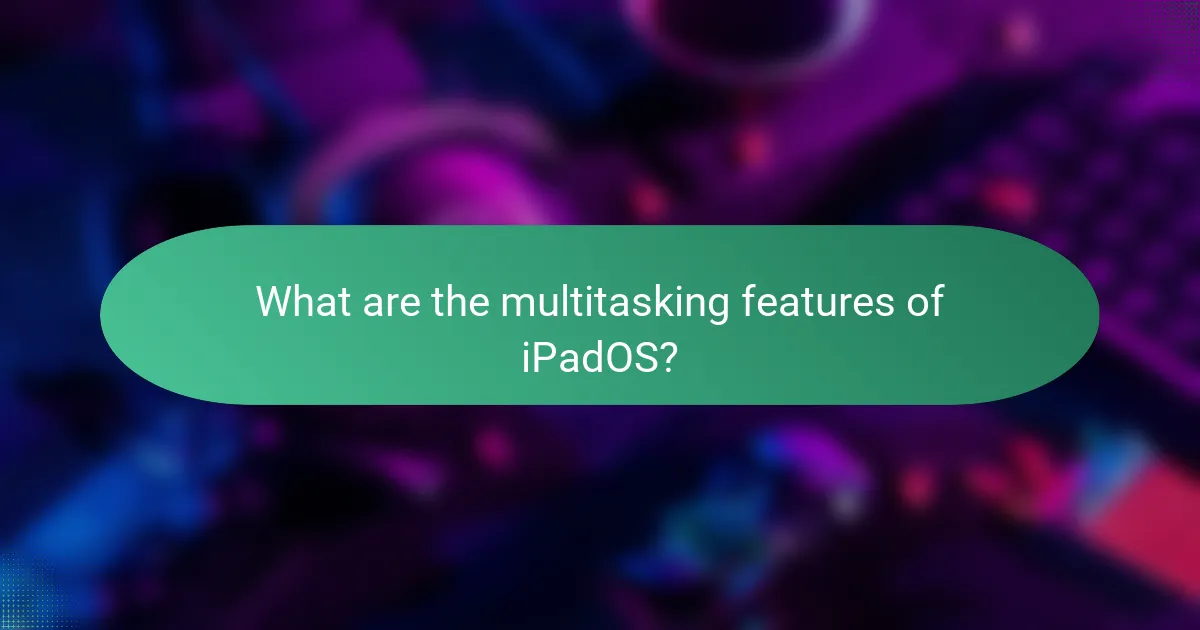 What are the multitasking features of iPadOS?